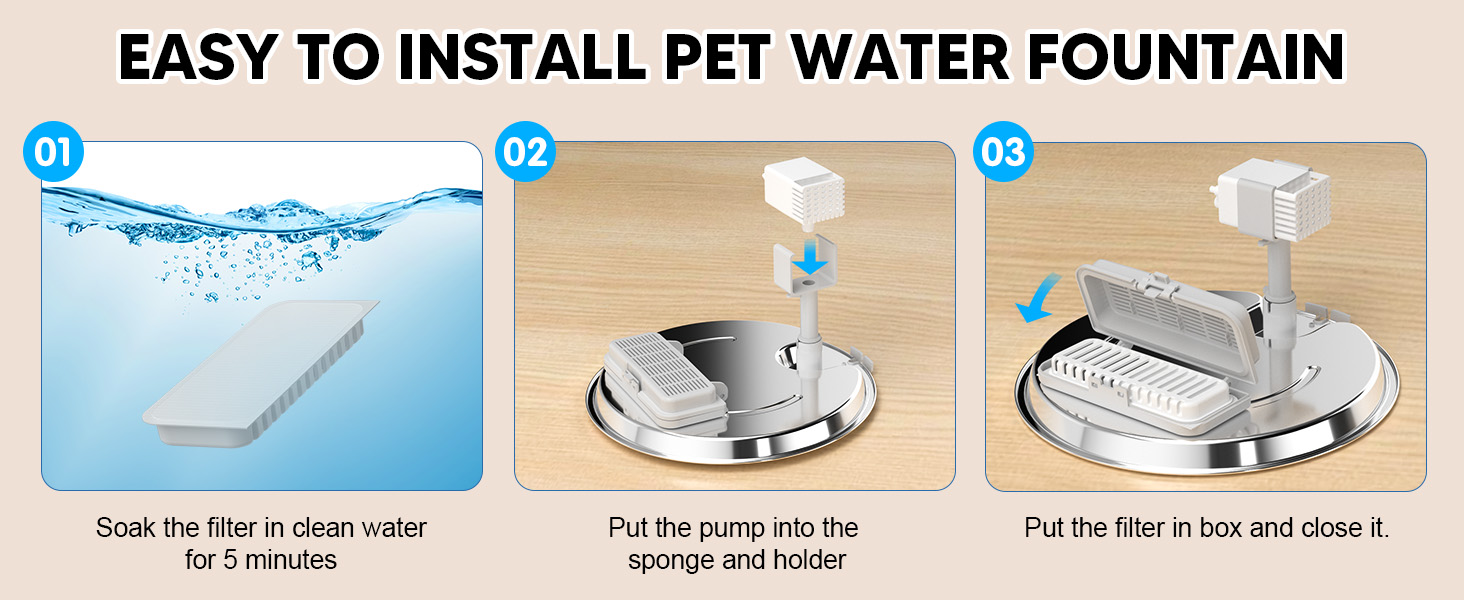 EASY TO INSTALL PET WATER FOUNTAIN

01

Soak the filter in clean water for 5 minutes

02

Put the pump into the sponge and holder

03

Put the filter in box and close it.